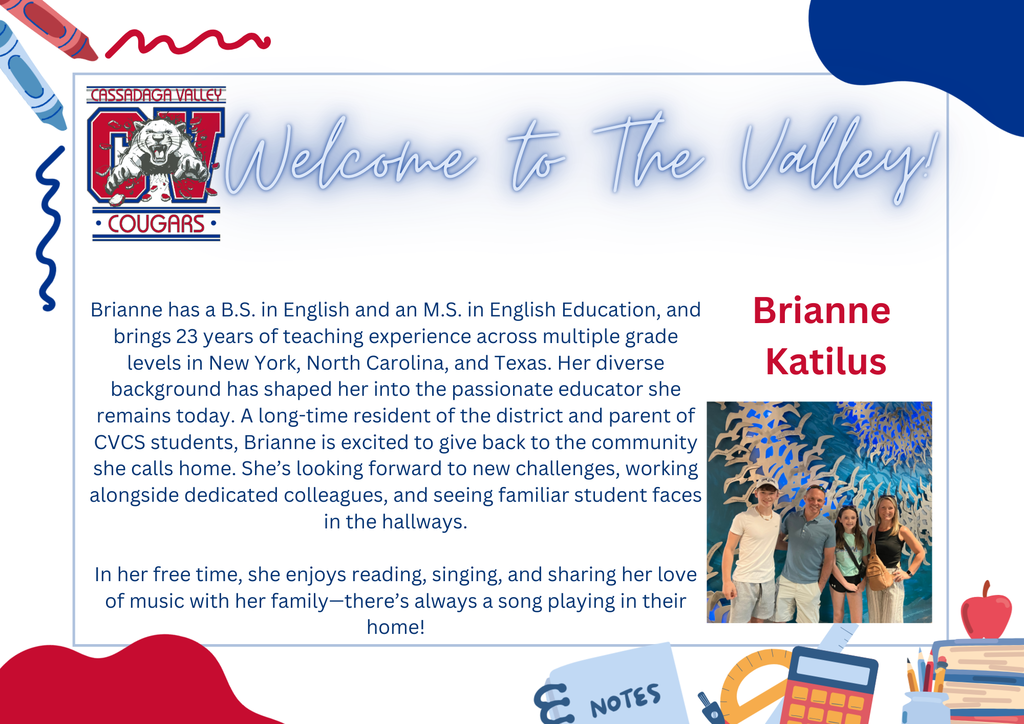 CASSADAGA VALLEY
CV
COUGARS

Welcome to The Valley!

Brianne has a B.S. in English and an M.S. in English Education, and brings 23 years of teaching experience across multiple grade levels in New York, North Carolina, and Texas. Her diverse background has shaped her into the passionate educator she remains today. A long-time resident of the district and parent of CVCS students, Brianne is excited to give back to the community she calls home. She's looking forward to new challenges, working alongside dedicated colleagues, and seeing familiar student faces in the hallways.

In her free time, she enjoys reading, singing, and sharing her love of music with her family—there's always a song playing in their home!

Brianne Katilus

NOTES